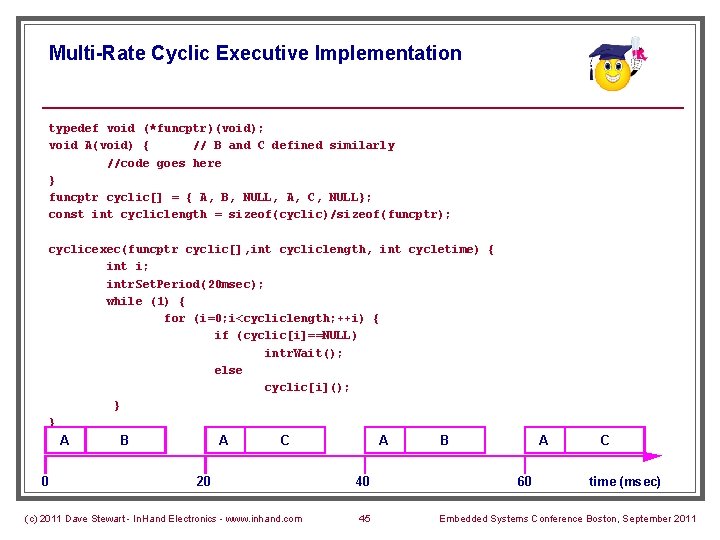 Multi-Rate Cyclic Executive Implementation

typedef void (*funcptr)(void);
void A(void) {      // B and C defined similarly
        //code goes here
}
funcptr cyclic[] = { A, B, NULL, A, C, NULL};
const int cycliclength = sizeof(cyclic)/sizeof(funcptr);

cyclicexec(funcptr cyclic[],int cycliclength, int cycletime) {
        int i;
        intrSetPeriod(20msec);
        while (1) {
                for (i=0;i<cycliclength;++i) {
                        if (cyclic[i]==NULL)
                                intrWait();
                        else
                                cyclic[i]();
        }
}

A B A C A B A C

0 20 40 60 time (msec)

(c) 2011 Dave Stewart - InHand Electronics - www.inhand.com 45 Embedded Systems Conference Boston, September 2011